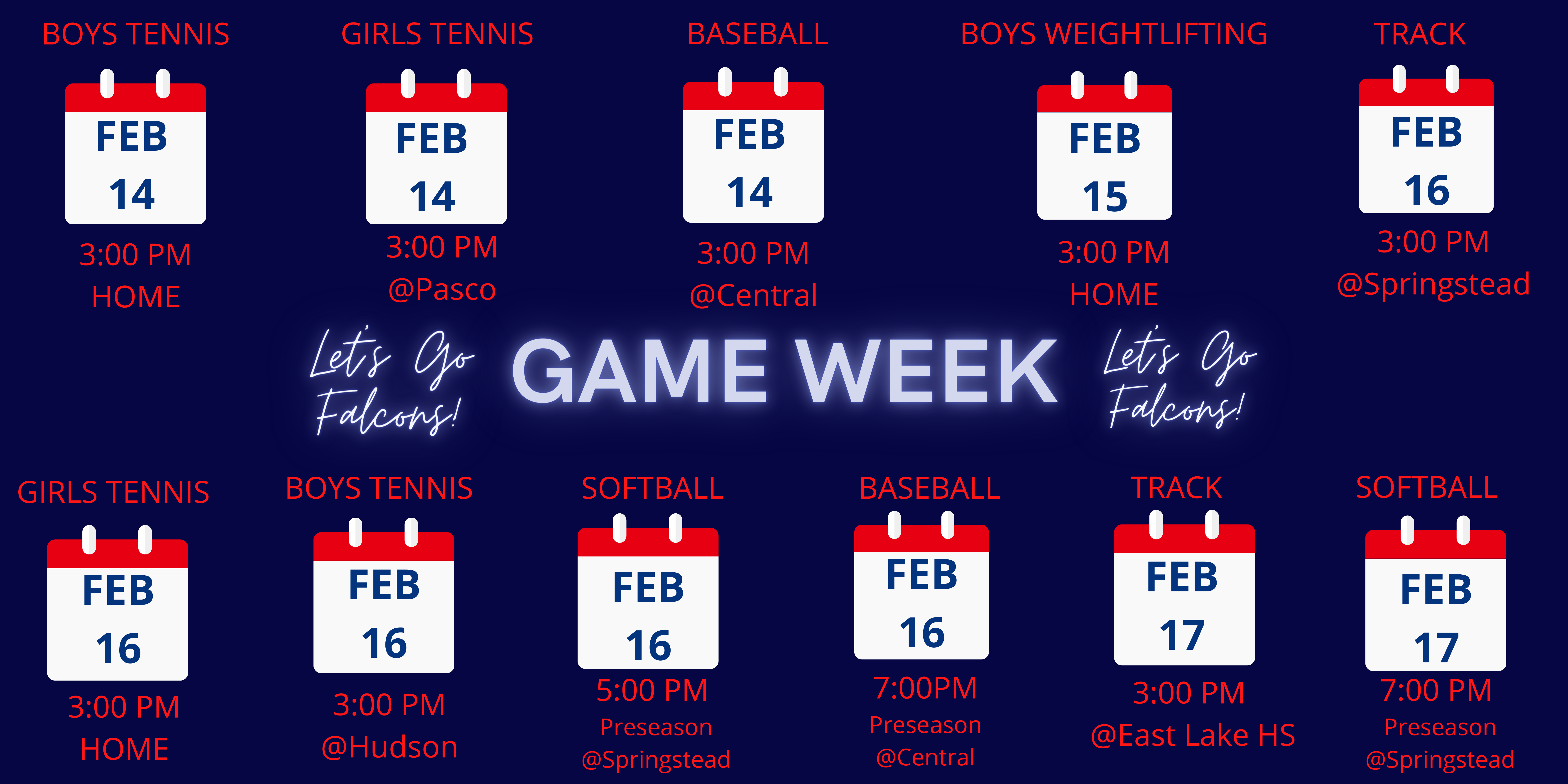 BOYS TENNIS
FEB 14
3:00 PM
HOME

GIRLS TENNIS
FEB 14
3:00 PM
@Pasco

BASEBALL
FEB 14
3:00 PM
@Central

BOYS WEIGHTLIFTING
FEB 15
3:00 PM
HOME

TRACK
FEB 16
3:00 PM
@Springstead

Let's Go Falcons!

GAME WEEK

Let's Go Falcons!

GIRLS TENNIS
FEB 16
3:00 PM
HOME

BOYS TENNIS
FEB 16
3:00 PM
@Hudson

SOFTBALL
FEB 16
5:00 PM
Preseason
@Springstead

BASEBALL
FEB 16
7:00PM
Preseason
@Central

TRACK
FEB 17
3:00 PM
@East Lake HS

SOFTBALL
FEB 17
7:00 PM
Preseason
@Springstead